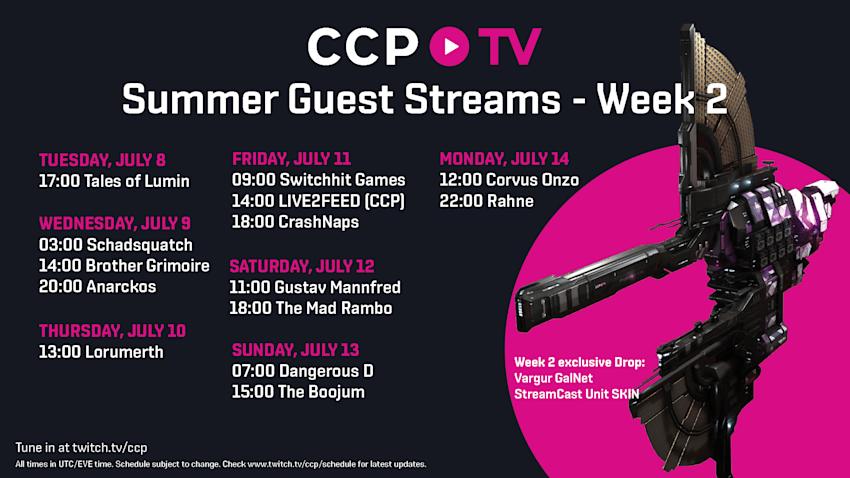 CCP TV

Summer Guest Streams - Week 2

TUESDAY, JULY 8
17:00 Tales of Lumin

WEDNESDAY, JULY 9
03:00 Schadsquatch
14:00 Brother Grimoire
20:00 Anarckos

THURSDAY, JULY 10
13:00 Lorumerth

FRIDAY, JULY 11
09:00 Switchhit Games
14:00 LIVE2FEED (CCP)
18:00 CrashNaps

SATURDAY, JULY 12
11:00 Gustav Mannfred
18:00 The Mad Rambo

SUNDAY, JULY 13
07:00 Dangerous D
15:00 The Boojum

MONDAY, JULY 14
12:00 Corvus Onzo
22:00 Rahne

Week 2 exclusive Drop:
Vargur GalNet
StreamCast Unit SKIN

Tune in at twitch.tv/ccp

All times in UTC/EVE time. Schedule subject to change. Check www.twitch.tv/ccp/schedule for latest updates.